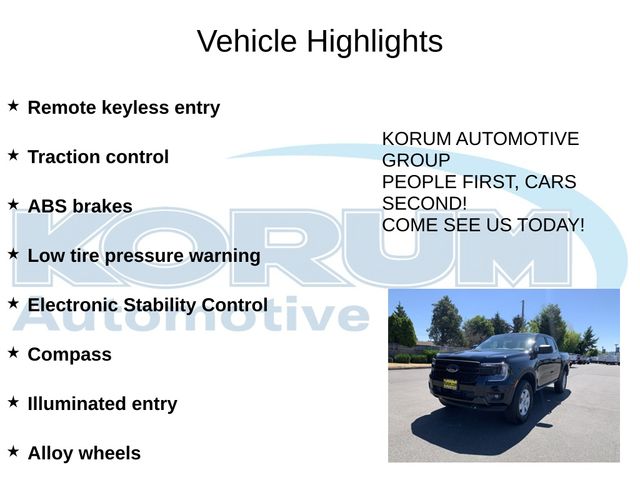 Vehicle Highlights

★ Remote keyless entry

★ Traction control

★ ABS brakes

★ Low tire pressure warning

★ Electronic Stability Control

★ Compass

★ Illuminated entry

★ Alloy wheels

KORUM AUTOMOTIVE GROUP
PEOPLE FIRST, CARS SECOND!
COME SEE US TODAY!

KORUM
Automotive